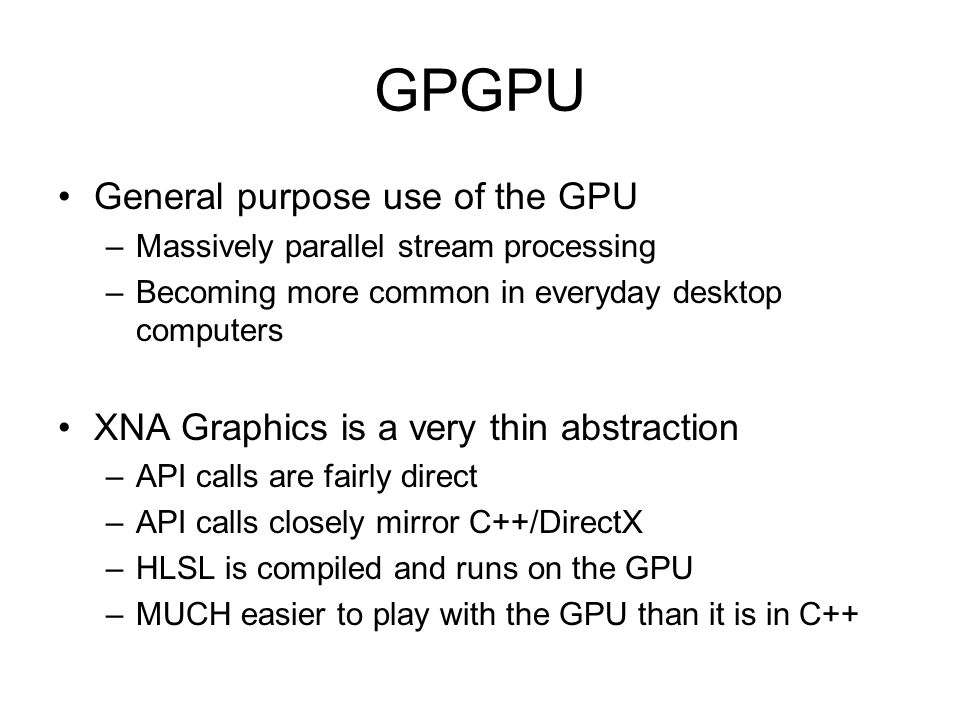 GPGPU

• General purpose use of the GPU
– Massively parallel stream processing
– Becoming more common in everyday desktop computers

• XNA Graphics is a very thin abstraction
– API calls are fairly direct
– API calls closely mirror C++/DirectX
– HLSL is compiled and runs on the GPU
– MUCH easier to play with the GPU than it is in C++